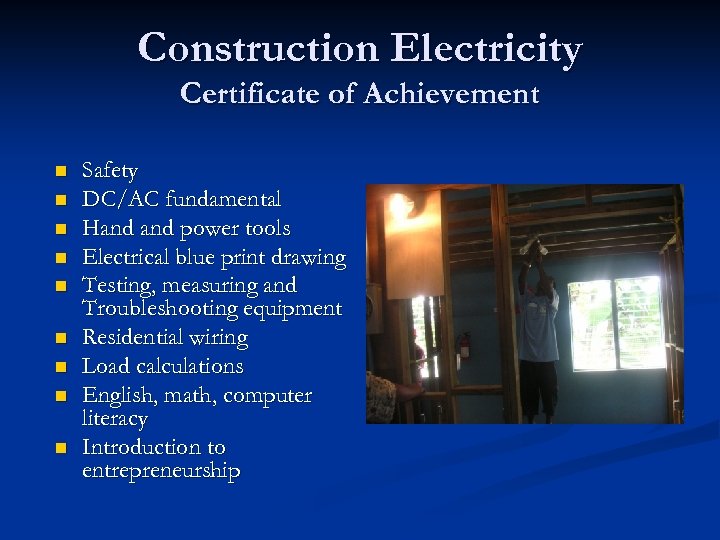 Construction Electricity
Certificate of Achievement

- Safety
- DC/AC fundamental
- Hand and power tools
- Electrical blue print drawing
- Testing, measuring and Troubleshooting equipment
- Residential wiring
- Load calculations
- English, math, computer literacy
- Introduction to entrepreneurship